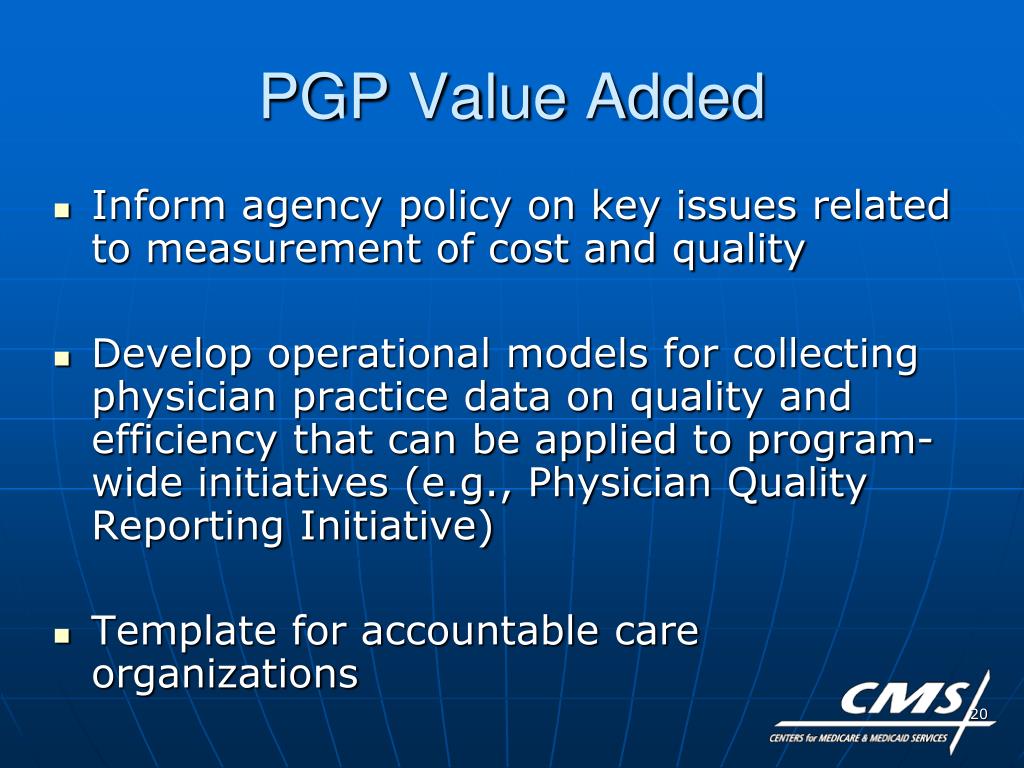 PGP Value Added

- Inform agency policy on key issues related to measurement of cost and quality

- Develop operational models for collecting physician practice data on quality and efficiency that can be applied to program-wide initiatives (e.g., Physician Quality Reporting Initiative)

- Template for accountable care organizations

CMS
CENTERS for MEDICARE & MEDICAID SERVICES
20